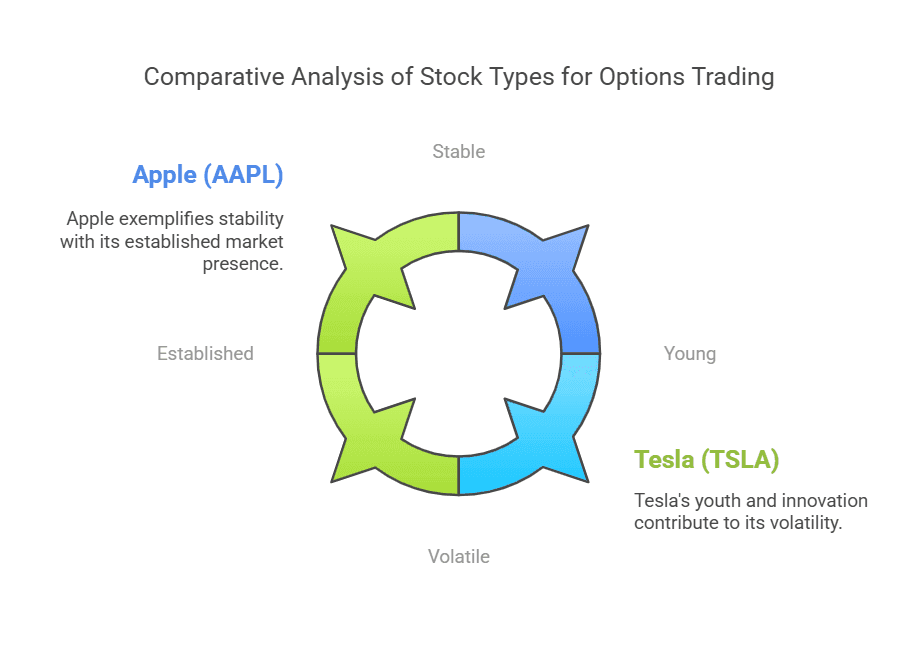 Comparative Analysis of Stock Types for Options Trading

Stable

Apple (AAPL)

Apple exemplifies stability with its established market presence.

Established

Young

Tesla (TSLA)

Tesla's youth and innovation contribute to its volatility.

Volatile